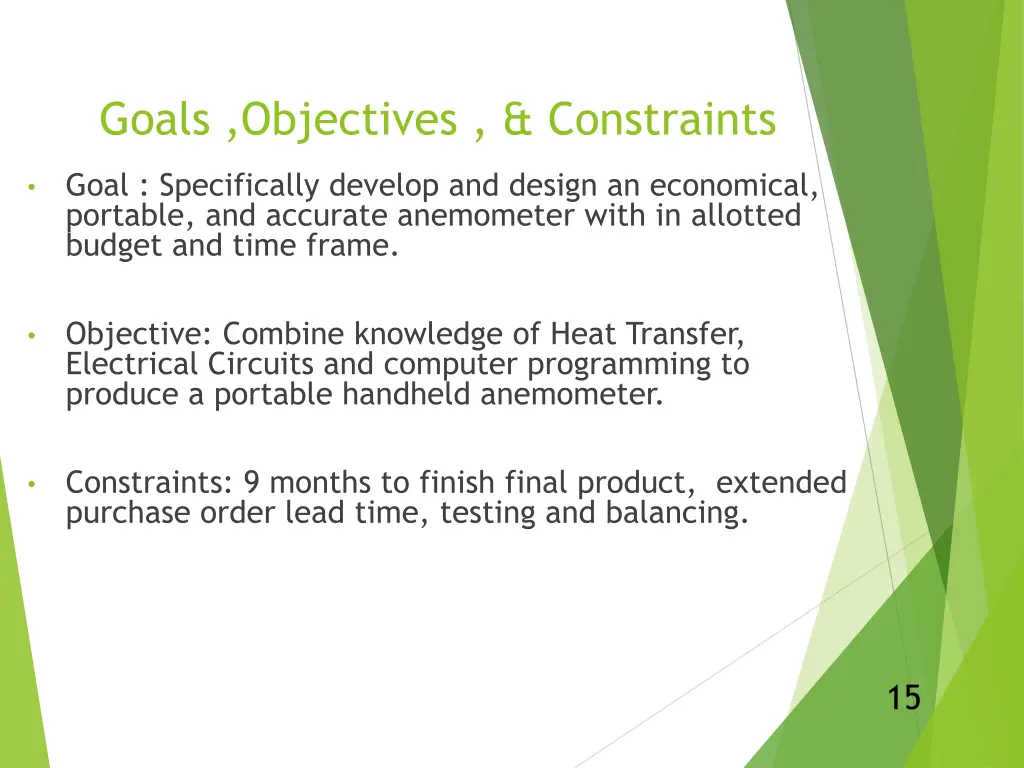 Goals ,Objectives , & Constraints

• Goal : Specifically develop and design an economical, portable, and accurate anemometer with in allotted budget and time frame.

• Objective: Combine knowledge of Heat Transfer, Electrical Circuits and computer programming to produce a portable handheld anemometer.

• Constraints: 9 months to finish final product, extended purchase order lead time, testing and balancing.

15